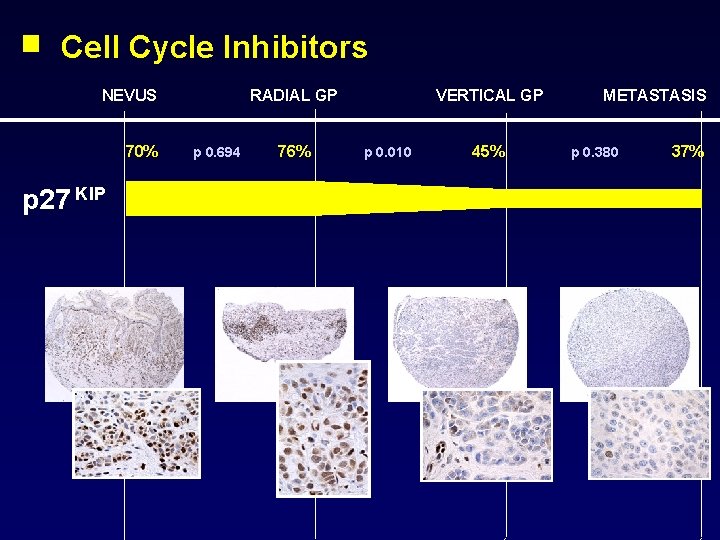 Cell Cycle Inhibitors

NEVUS RADIAL GP VERTICAL GP METASTASIS

70% p 0.694 76% p 0.010 45% p 0.380 37%

p27 $^{KIP}$